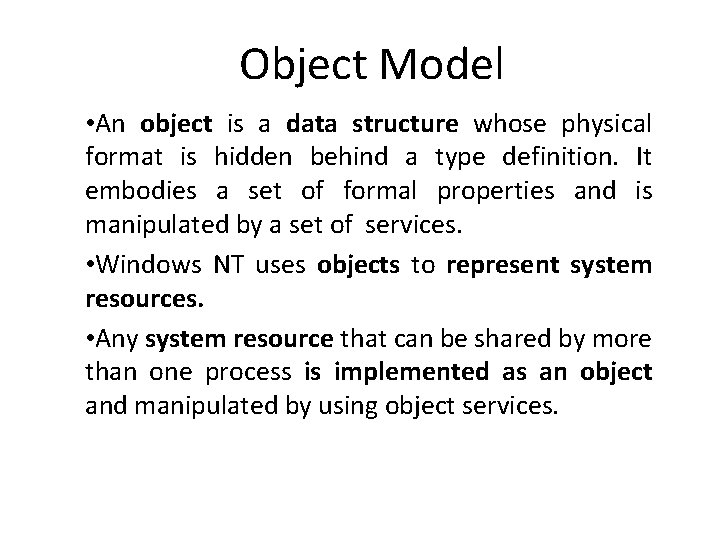 Object Model

•An object is a data structure whose physical format is hidden behind a type definition. It embodies a set of formal properties and is manipulated by a set of services.

•Windows NT uses objects to represent system resources.

•Any system resource that can be shared by more than one process is implemented as an object and manipulated by using object services.